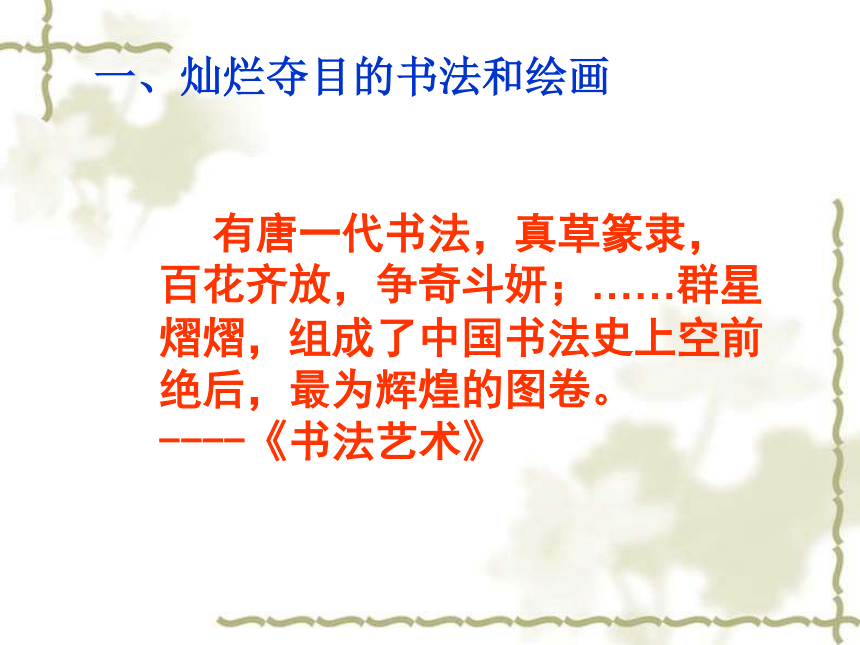 一、灿烂夺目的书法和绘画

有唐一代书法，真草篆隶，百花齐放，争奇斗妍；……群星熠熠，组成了中国书法史上空前绝后，最为辉煌的图卷。
----《书法艺术》